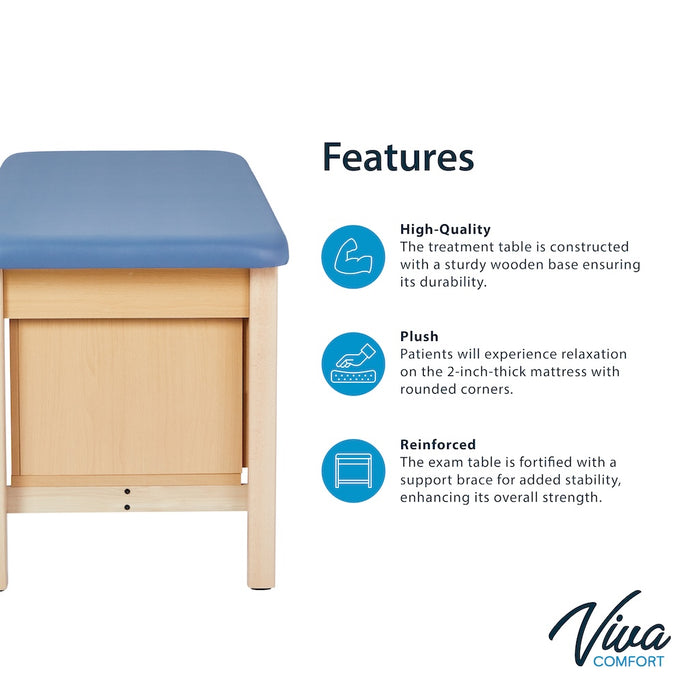 Features

High-Quality
The treatment table is constructed with a sturdy wooden base ensuring its durability.

Plush
Patients will experience relaxation on the 2-inch-thick mattress with rounded corners.

Reinforced
The exam table is fortified with a support brace for added stability, enhancing its overall strength.

Viva
COMFORT